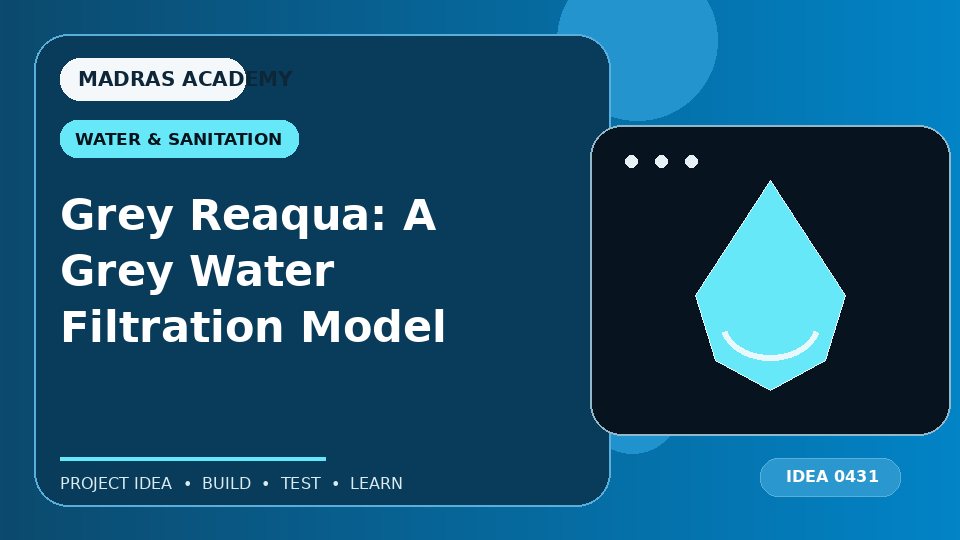 MADRAS ACADEMY

WATER & SANITATION

Grey Reaqua: A Grey Water Filtration Model

PROJECT IDEA • BUILD • TEST • LEARN

IDEA 0431